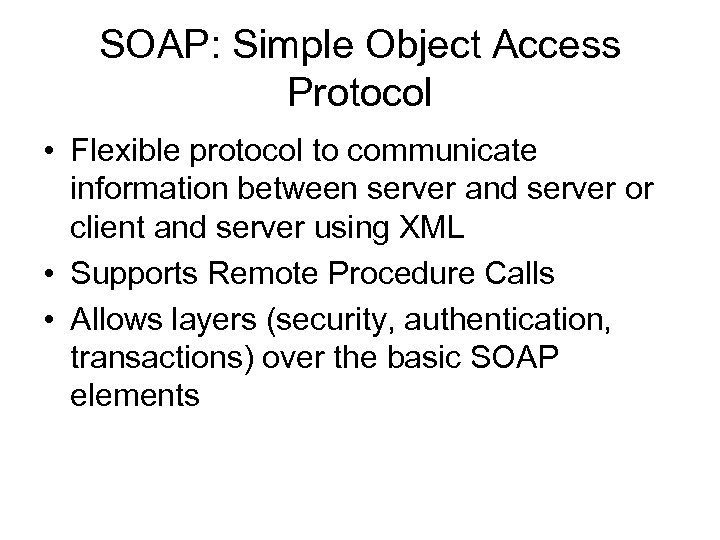 SOAP: Simple Object Access Protocol

• Flexible protocol to communicate information between server and server or client and server using XML
• Supports Remote Procedure Calls
• Allows layers (security, authentication, transactions) over the basic SOAP elements